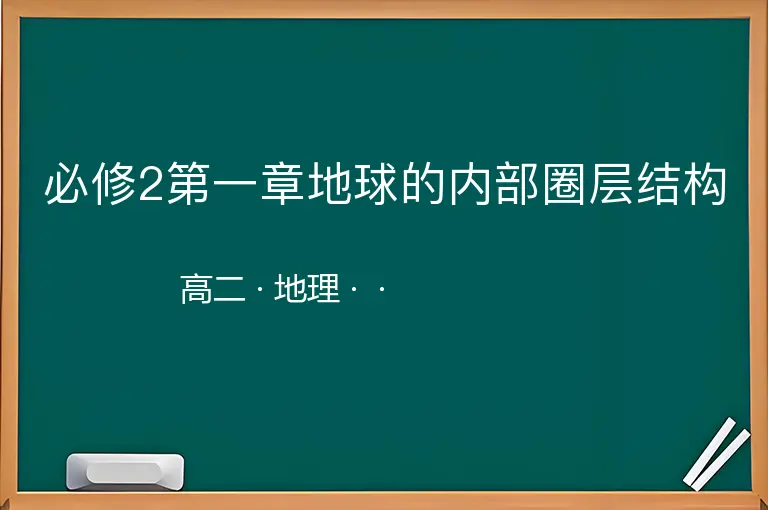 必修2第一章地球的内部圈层结构

高二 · 地理 · ·